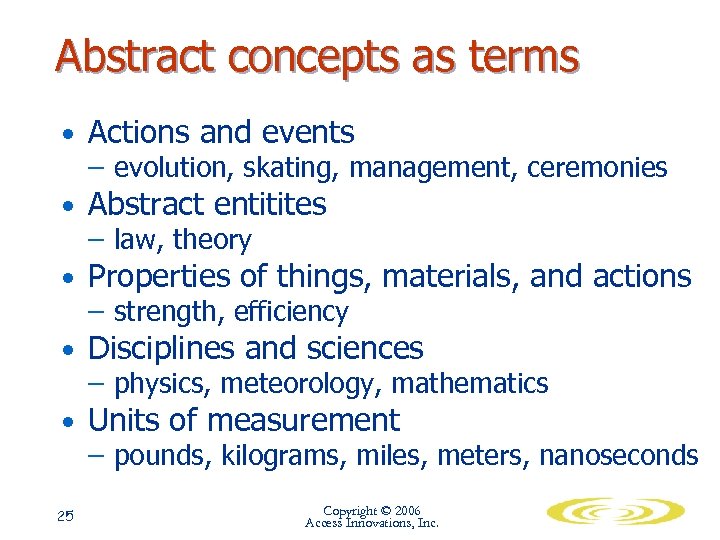 Abstract concepts as terms

• Actions and events
– evolution, skating, management, ceremonies
• Abstract entitites
– law, theory
• Properties of things, materials, and actions
– strength, efficiency
• Disciplines and sciences
– physics, meteorology, mathematics
• Units of measurement
– pounds, kilograms, miles, meters, nanoseconds

25

Copyright © 2006
Access Innovations, Inc.